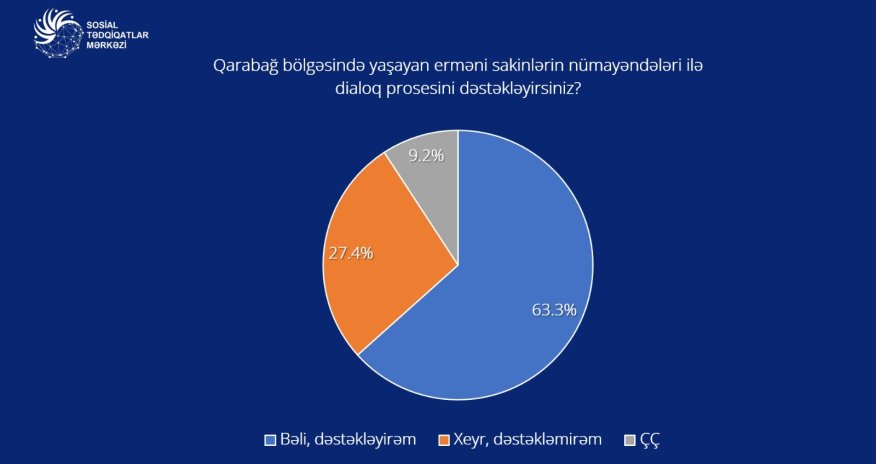 SOSİAL TƏDQİQATLAR MƏRKƏZİ

Qarabağ bölgəsində yaşayan erməni sakinlərin nümayəndələri ilə dialoq prosesini dəstəkləyirsiniz?

9.2%

27.4%

63.3%

Bəli, dəstəkləyirəm Xeyr, dəstəkləmirəm ÇÇ